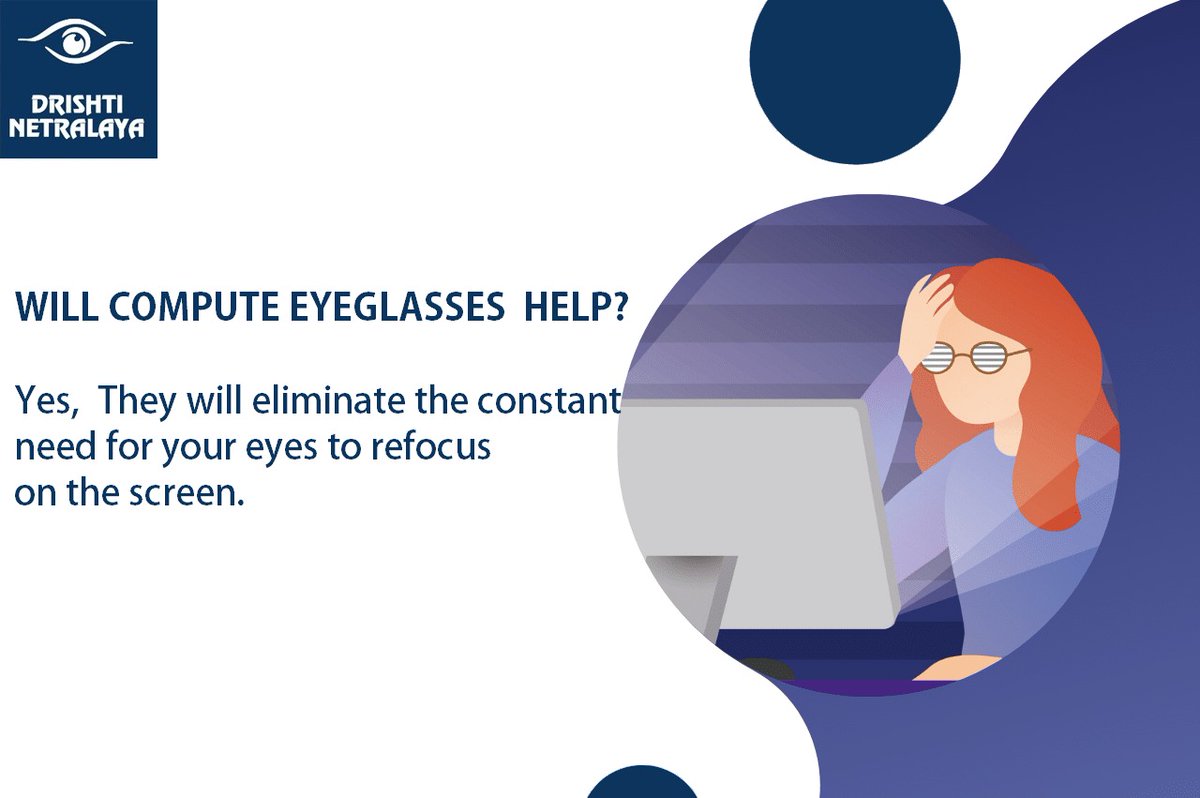 DRISHTI NETRALAYA

WILL COMPUTE EYEGLASSES HELP?

Yes, They will eliminate the constant need for your eyes to refocus on the screen.